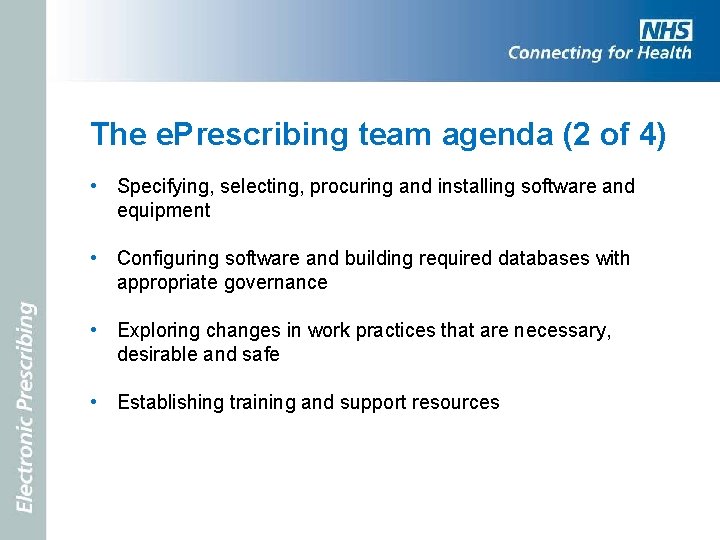 NHS
Connecting for Health

Electronic Prescribing

The ePrescribing team agenda (2 of 4)

• Specifying, selecting, procuring and installing software and equipment

• Configuring software and building required databases with appropriate governance

• Exploring changes in work practices that are necessary, desirable and safe

• Establishing training and support resources